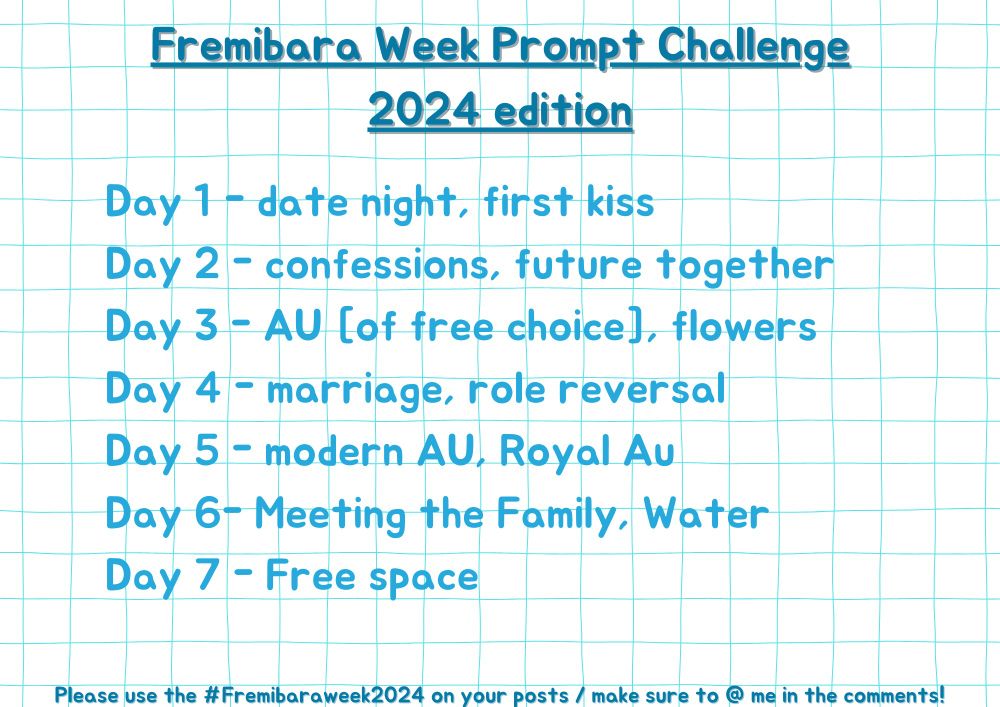 Fremibara Week Prompt Challenge
2024 edition

Day 1 - date night, first kiss
Day 2 - confessions, future together
Day 3 - AU [of free choice], flowers
Day 4 - marriage, role reversal
Day 5 - modern AU, Royal Au
Day 6- Meeting the Family, Water
Day 7 - Free space

Please use the #Fremibaraweek2024 on your posts / make sure to @ me in the comments!